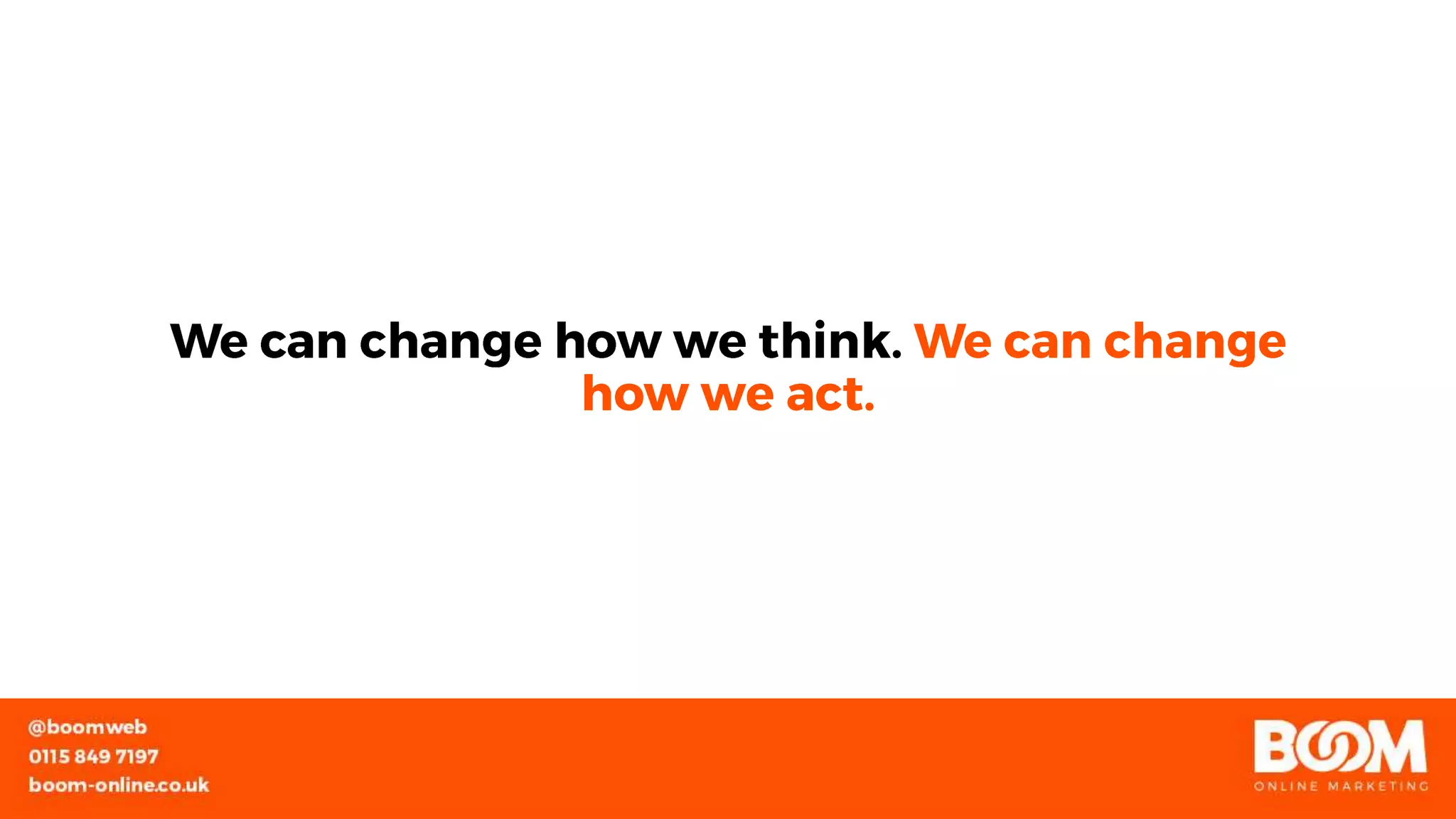 We can change how we think. We can change how we act.

@boomweb
0115 849 7197
boom-online.co.uk

BOOM
ONLINE MARKETING